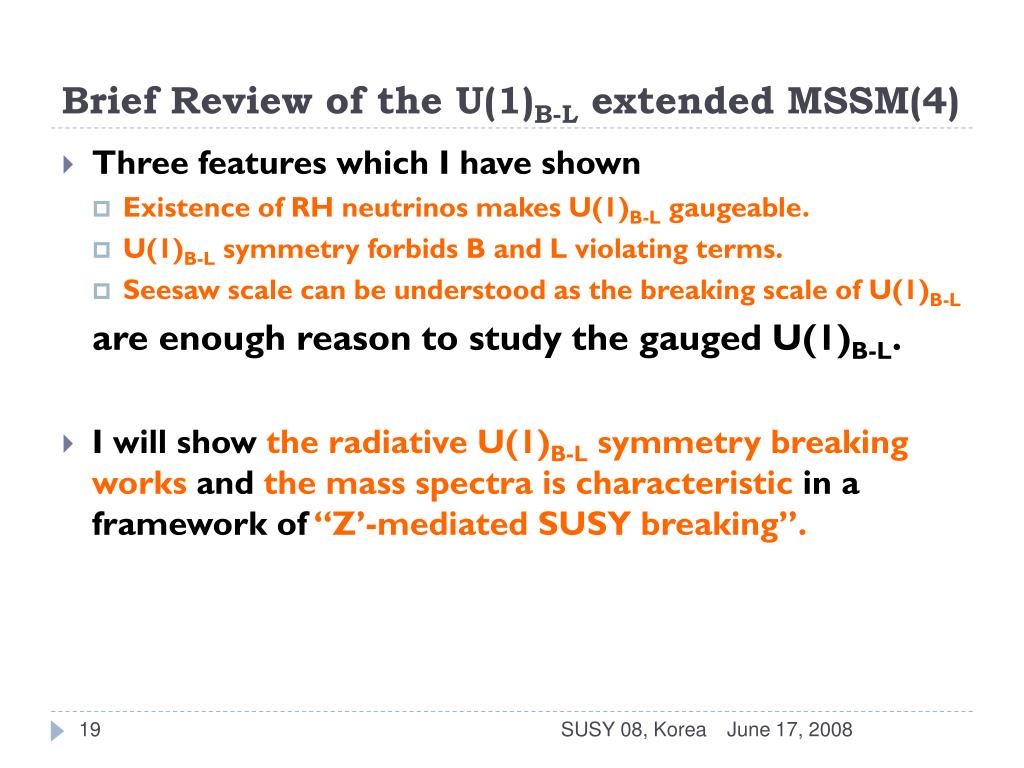 Brief Review of the $U(1)_{B-L}$ extended MSSM(4)

Three features which I have shown

Existence of RH neutrinos makes $U(1)_{B-L}$ gaugeable.

$U(1)_{B-L}$ symmetry forbids B and L violating terms.

Seesaw scale can be understood as the breaking scale of $U(1)_{B-L}$

are enough reason to study the gauged $U(1)_{B-L}$.

I will show the radiative $U(1)_{B-L}$ symmetry breaking works and the mass spectra is characteristic in a framework of "Z'-mediated SUSY breaking".

19

SUSY 08, Korea June 17, 2008